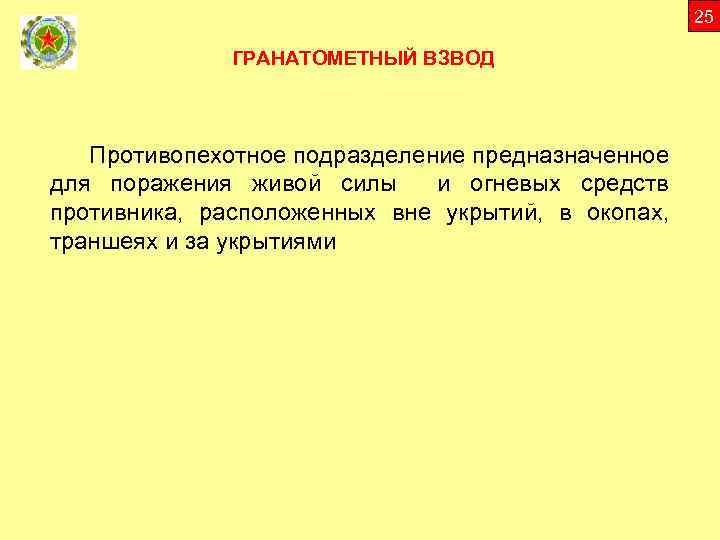 25

ГРАНАТОМЕТНЫЙ ВЗВОД

Противопехотное подразделение предназначенное для поражения живой силы и огневых средств противника, расположенных вне укрытий, в окопах, траншеях и за укрытиями